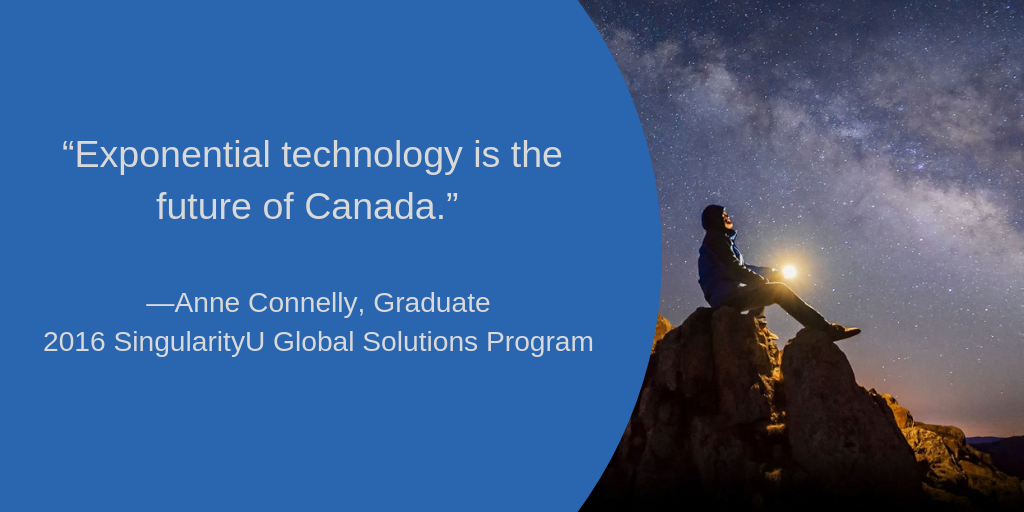 “Exponential technology is the future of Canada.”

—Anne Connelly, Graduate
2016 SingularityU Global Solutions Program